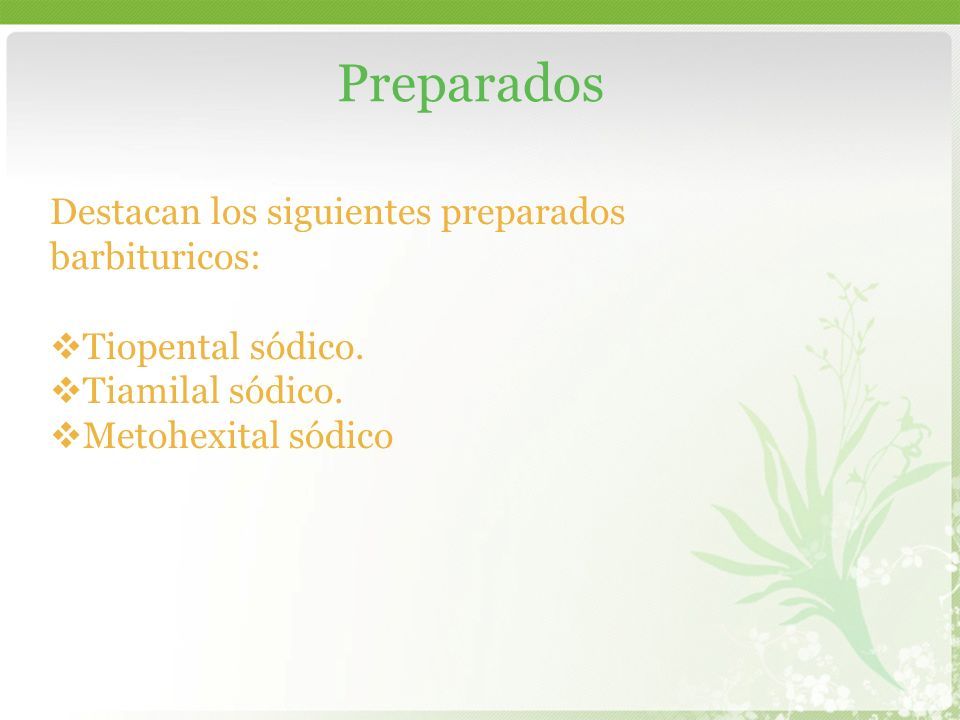 Preparados

Destacan los siguientes preparados barbituricos:

❖Tiopental sódico.
❖Tiamilal sódico.
❖Metohexital sódico